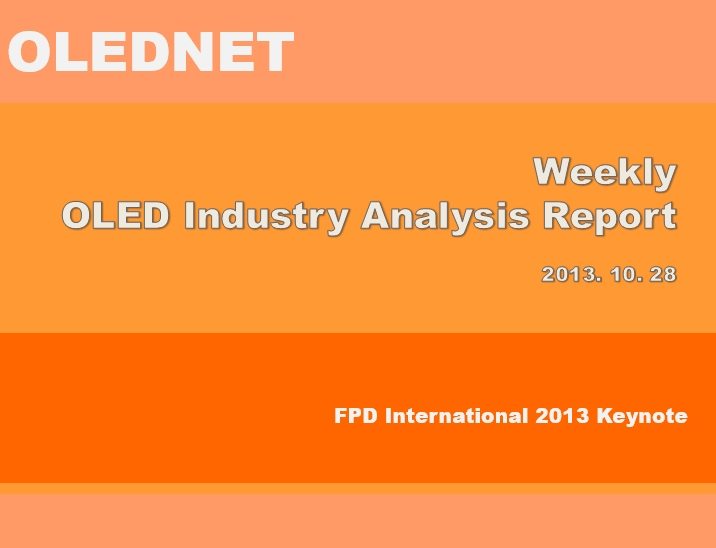 OLEDNET

Weekly
OLED Industry Analysis Report

2013. 10. 28

FPD International 2013 Keynote